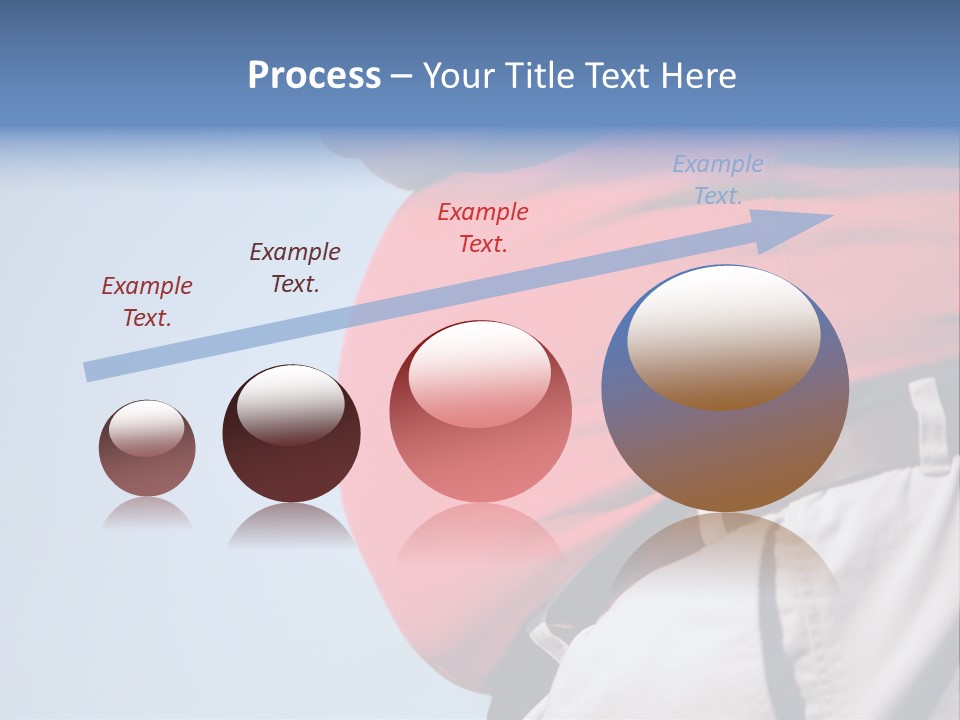 Process – Your Title Text Here

Example Text.

Example Text.

Example Text.

Example Text.